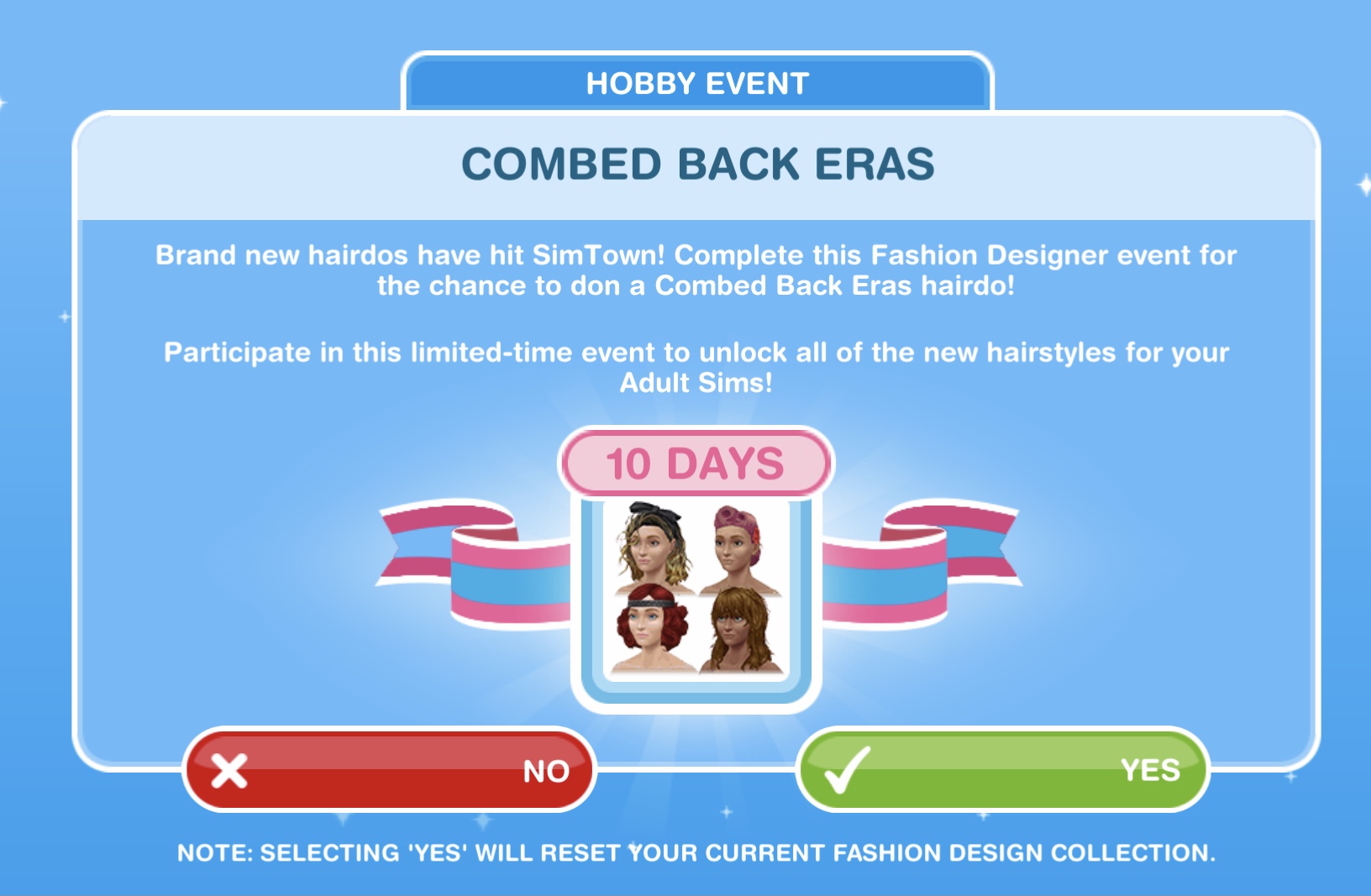 HOBBY EVENT

COMBED BACK ERAS

Brand new hairdos have hit SimTown! Complete this Fashion Designer event for the chance to don a Combed Back Eras hairdo!

Participate in this limited-time event to unlock all of the new hairstyles for your Adult Sims!

10 DAYS

NO

YES

NOTE: SELECTING 'YES' WILL RESET YOUR CURRENT FASHION DESIGN COLLECTION.